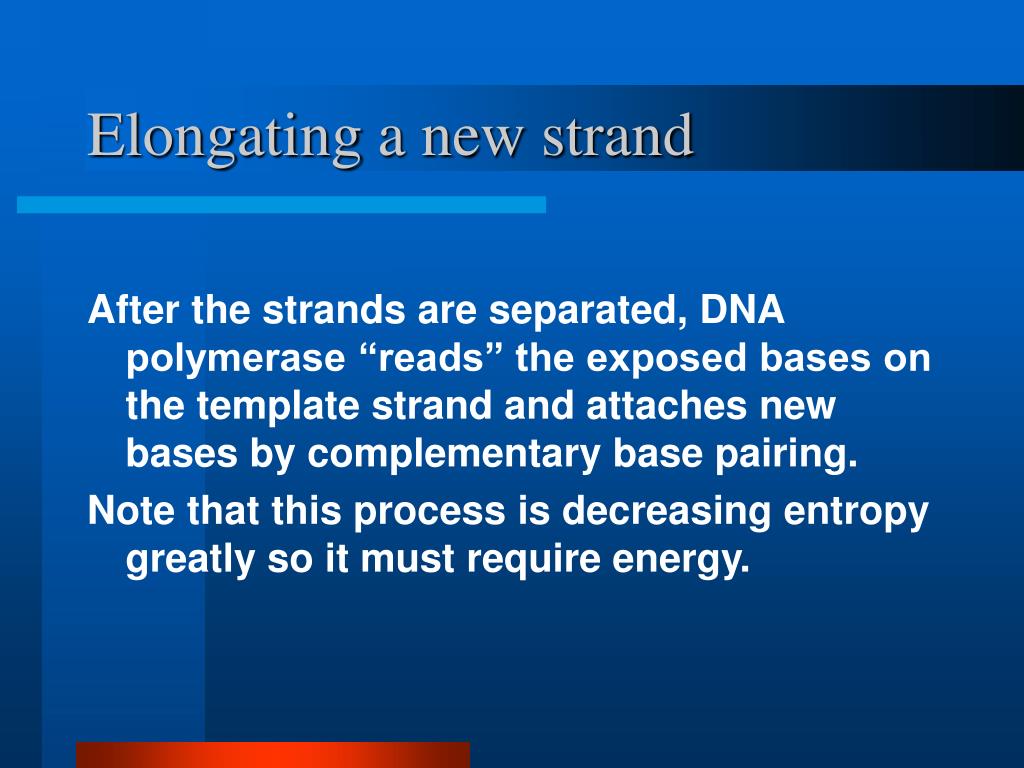 Elongating a new strand

After the strands are separated, DNA polymerase “reads” the exposed bases on the template strand and attaches new bases by complementary base pairing.

Note that this process is decreasing entropy greatly so it must require energy.